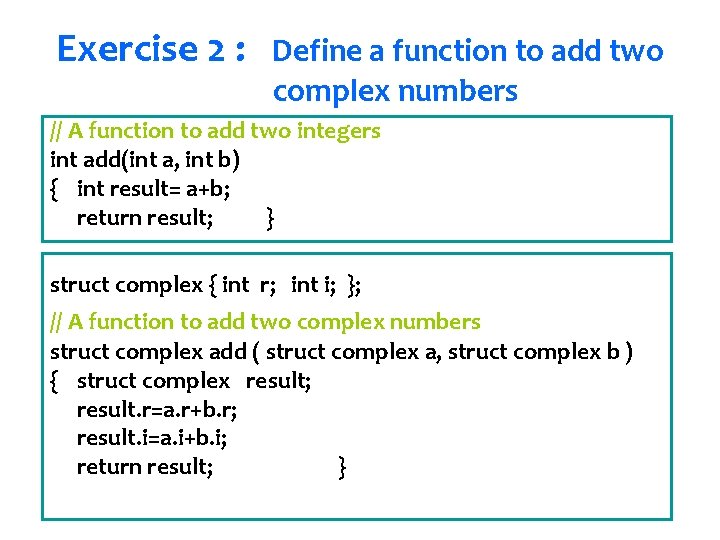 Exercise 2 : Define a function to add two complex numbers

// A function to add two integers
int add(int a, int b)
{ int result= a+b;
return result; }

struct complex { int r; int i; };
// A function to add two complex numbers
struct complex add ( struct complex a, struct complex b )
{ struct complex result;
result.r=a.r+b.r;
result.i=a.i+b.i;
return result; }